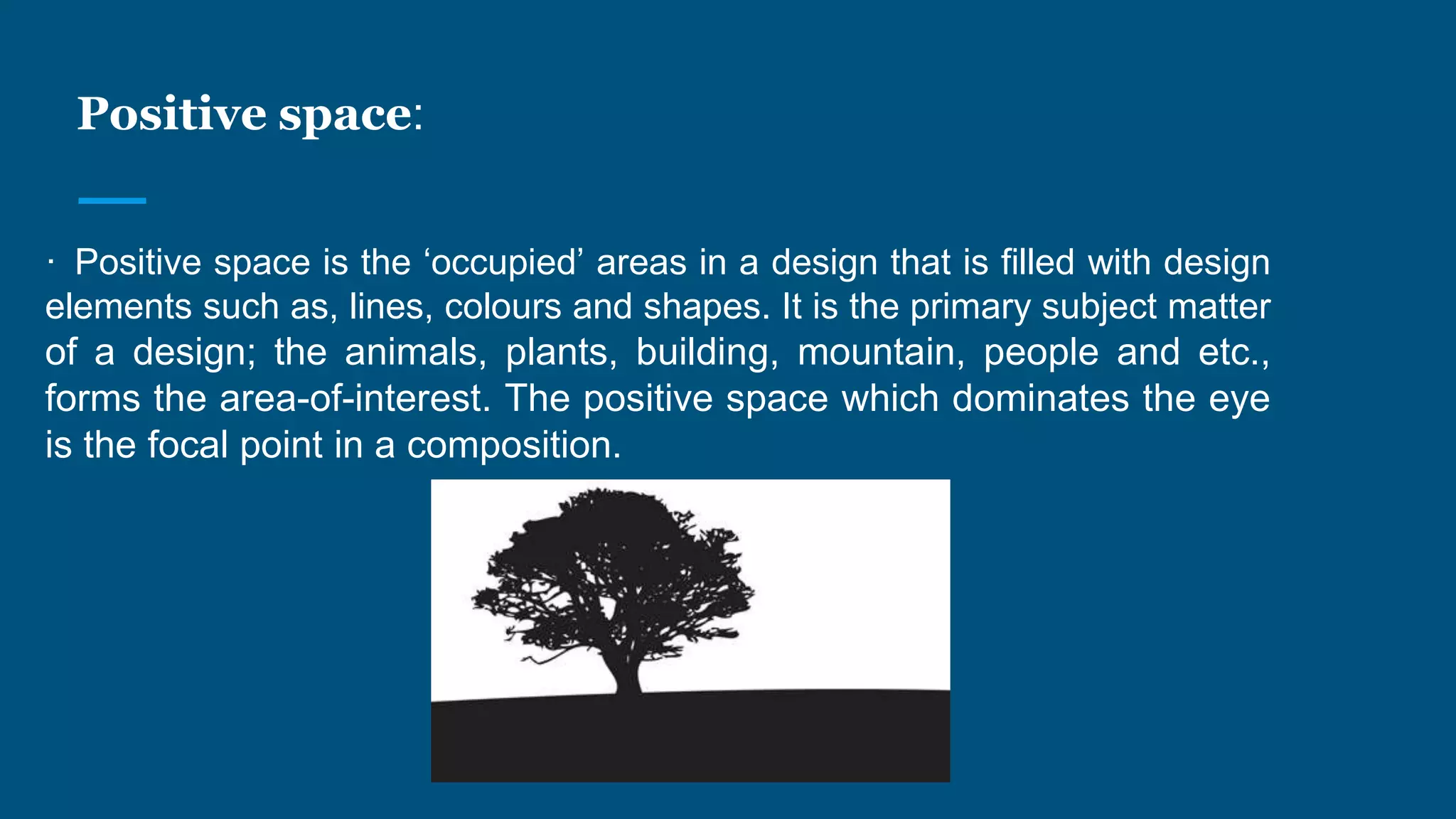 Positive space:

· Positive space is the ‘occupied’ areas in a design that is filled with design elements such as, lines, colours and shapes. It is the primary subject matter of a design; the animals, plants, building, mountain, people and etc., forms the area-of-interest. The positive space which dominates the eye is the focal point in a composition.